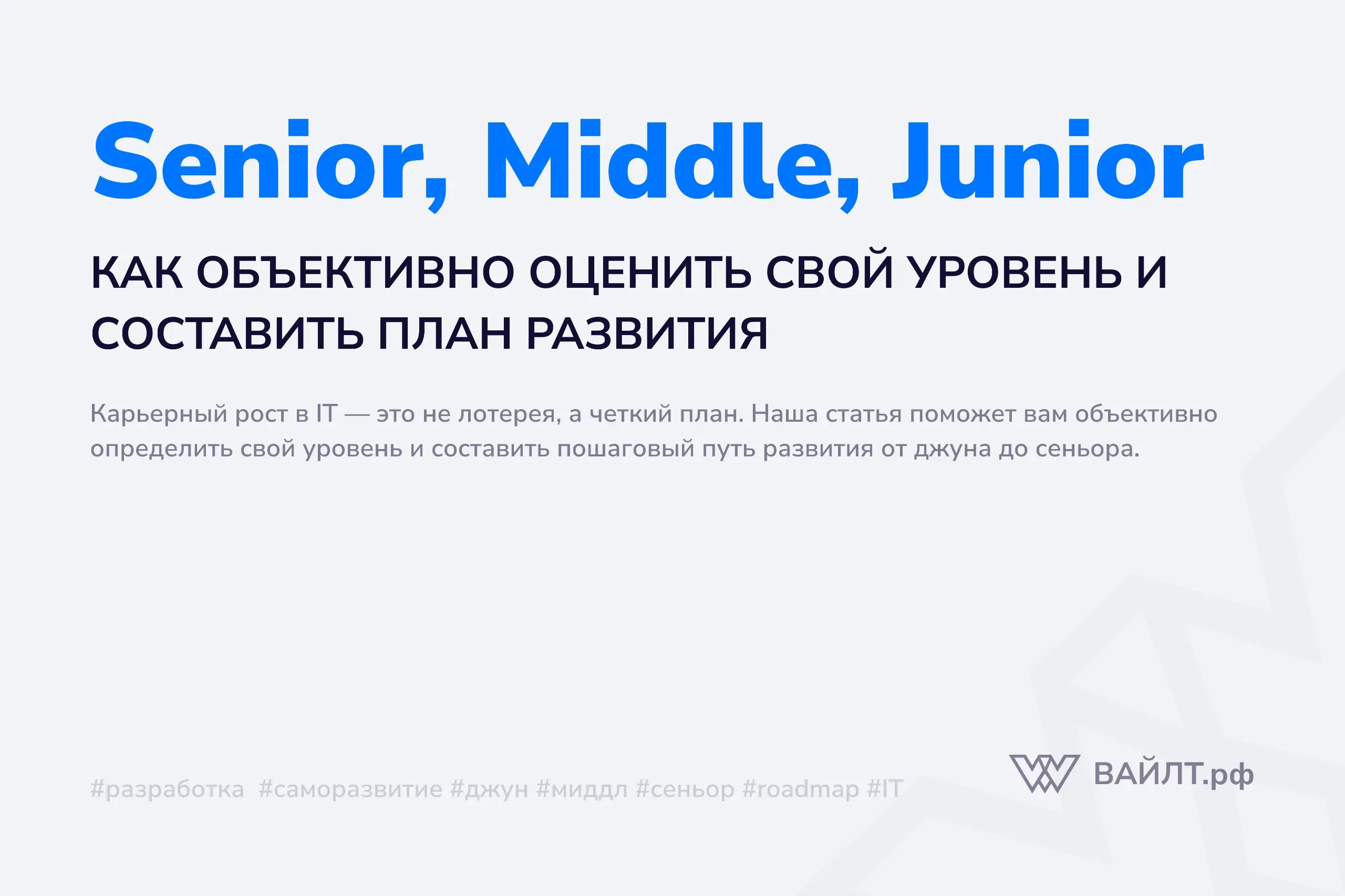 Senior, Middle, Junior

КАК ОБЪЕКТИВНО ОЦЕНИТЬ СВОЙ УРОВЕНЬ И СОСТАВИТЬ ПЛАН РАЗВИТИЯ

Карьерный рост в IT — это не лотерея, а четкий план. Наша статья поможет вам объективно определить свой уровень и составить пошаговый путь развития от джуна до сеньора.

#разработка #саморазвитие #джун #миддл #сеньор #roadmap #IT

ВАЙЛТ.рф